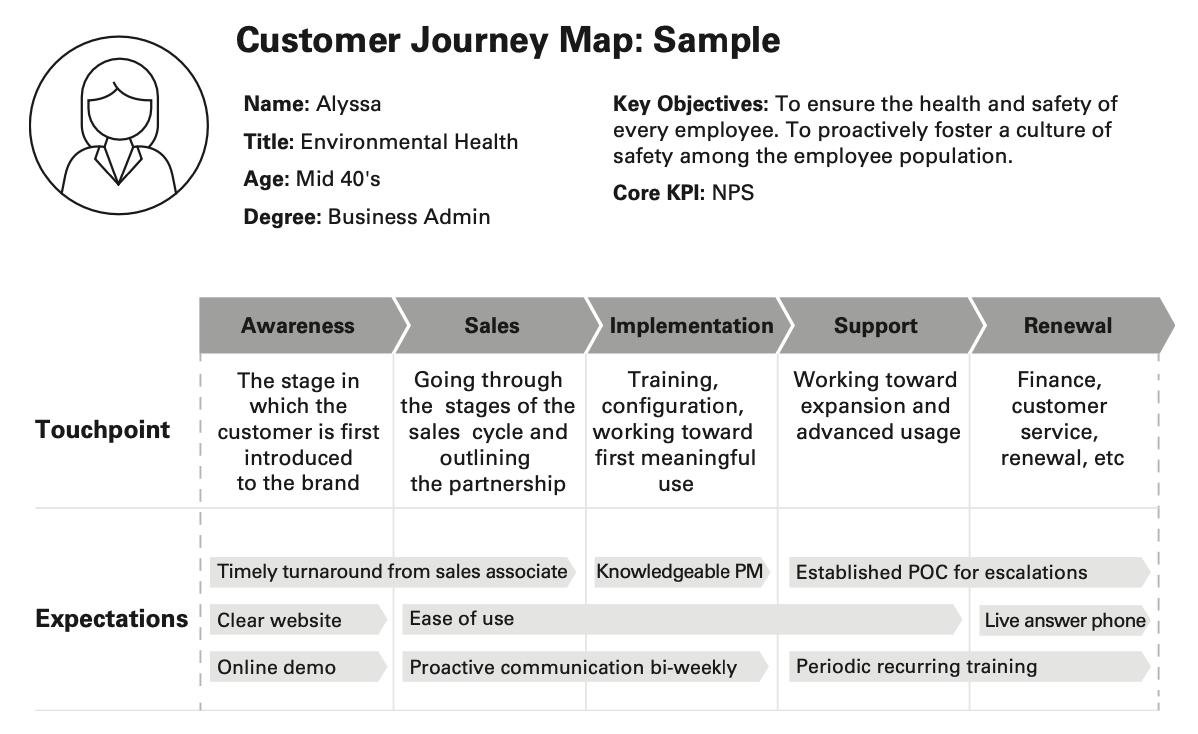 Customer Journey Map: Sample

Name: Alyssa

Title: Environmental Health

Age: Mid 40's

Degree: Business Admin

Key Objectives: To ensure the health and safety of every employee. To proactively foster a culture of safety among the employee population.

Core KPI: NPS

| | Awareness | Sales | Implementation | Support | Renewal |
|---|---|---|---|---|---|
| Touchpoint | The stage in which the customer is first introduced to the brand | Going through the stages of the sales cycle and outlining the partnership | Training, configuration, working toward first meaningful use | Working toward expansion and advanced usage | Finance, customer service, renewal, etc |

Expectations

Timely turnaround from sales associate

Knowledgeable PM

Established POC for escalations

Clear website

Ease of use

Live answer phone

Online demo

Proactive communication bi-weekly

Periodic recurring training